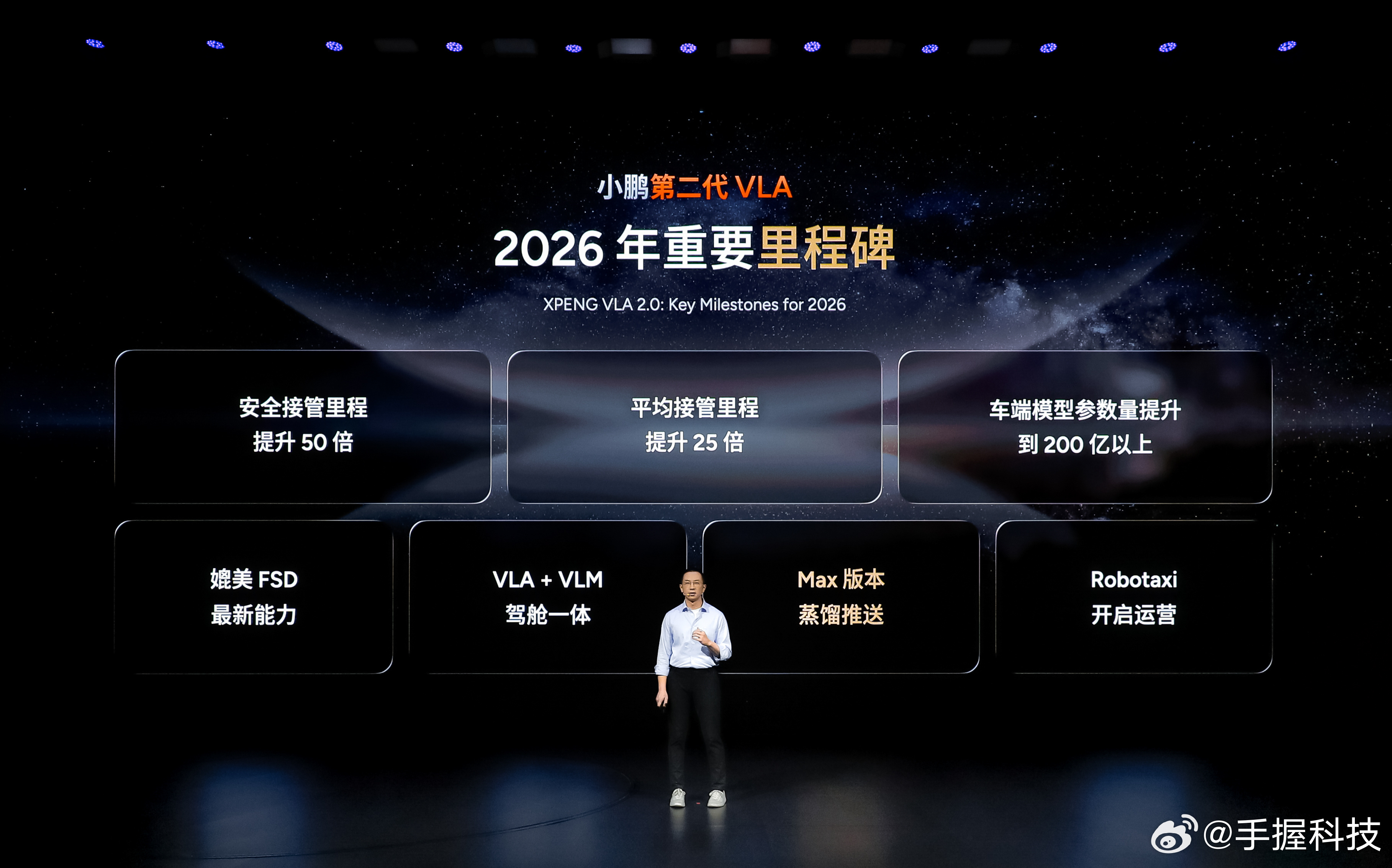 小鹏第二代 VLA

2026 年重要里程碑

XPENG VLA 2.0: Key Milestones for 2026

安全接管里程
提升 50 倍

平均接管里程
提升 25 倍

车端模型参数量提升
到 200 亿以上

媲美 FSD
最新能力

VLA + VLM
驾舱一体

Max 版本
蒸馏推送

Robotaxi
开启运营

@手握科技